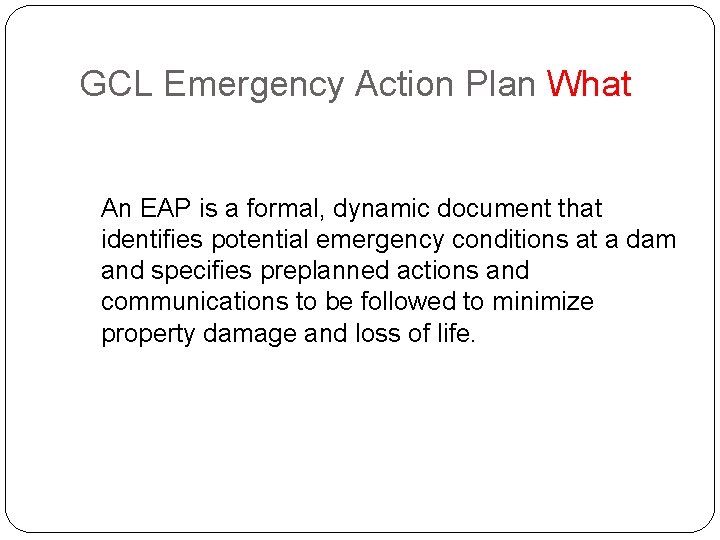 GCL Emergency Action Plan What

An EAP is a formal, dynamic document that identifies potential emergency conditions at a dam and specifies preplanned actions and communications to be followed to minimize property damage and loss of life.